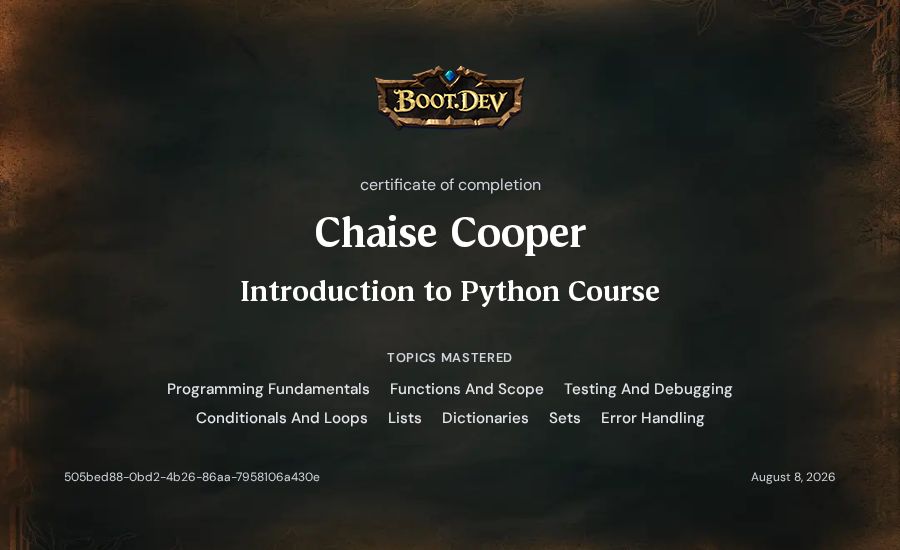 BOOT.DEV

certificate of completion

Chaise Cooper

Introduction to Python Course

TOPICS MASTERED

Programming Fundamentals Functions And Scope Testing And Debugging Conditionals And Loops Lists Dictionaries Sets Error Handling

505bed88-0bd2-4b26-86aa-7958106a430e

August 8, 2026